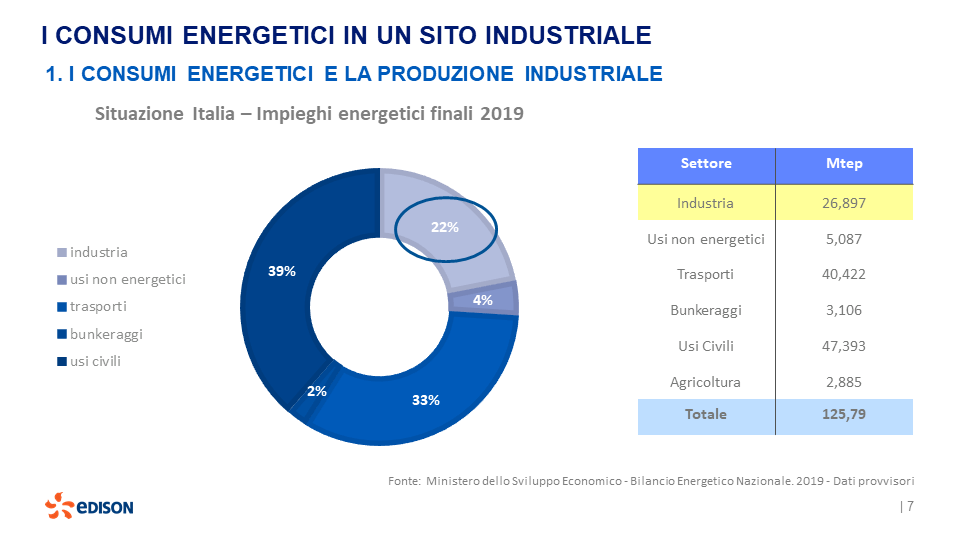 I CONSUMI ENERGETICI IN UN SITO INDUSTRIALE

1. I CONSUMI ENERGETICI E LA PRODUZIONE INDUSTRIALE

Situazione Italia – Impieghi energetici finali 2019

industria
usi non energetici
trasporti
bunkeraggi
usi civili

22%
4%
33%
2%
39%

| Settore | Mtep |
|---|---|
| Industria | 26,897 |
| Usi non energetici | 5,087 |
| Trasporti | 40,422 |
| Bunkeraggi | 3,106 |
| Usi Civili | 47,393 |
| Agricoltura | 2,885 |
| Totale | 125,79 |

Fonte: Ministero dello Sviluppo Economico - Bilancio Energetico Nazionale. 2019 - Dati provvisori

EDISON

| 7